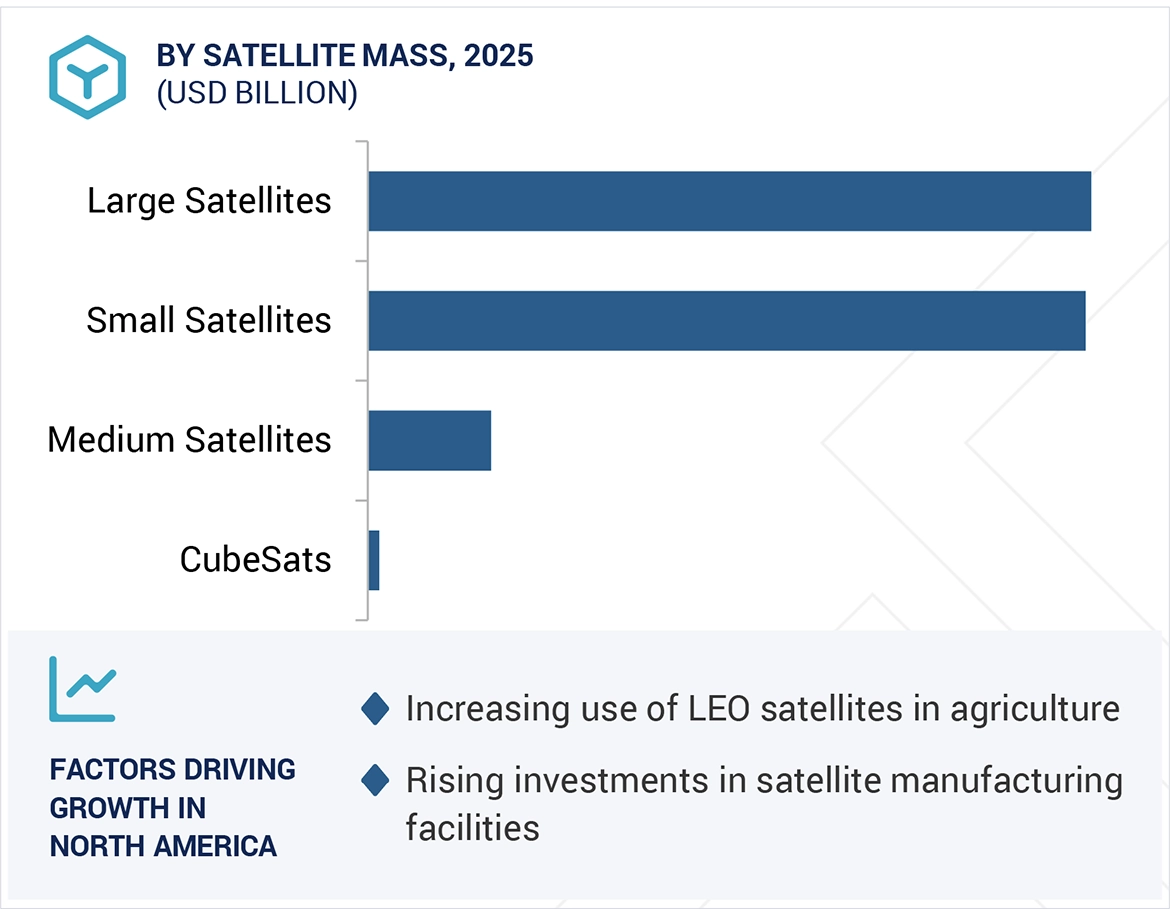 BY SATELLITE MASS, 2025
(USD BILLION)

Large Satellites

Small Satellites

Medium Satellites

CubeSats

FACTORS DRIVING GROWTH IN NORTH AMERICA

Increasing use of LEO satellites in agriculture

Rising investments in satellite manufacturing facilities